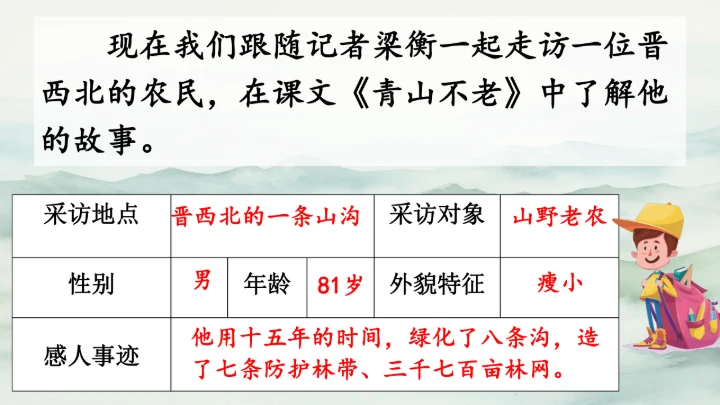 现在我们跟随记者梁衡一起走访一位晋西北的农民，在课文《青山不老》中了解他的故事。

| 采访地点 | 晋西北的一条山沟 | | | 采访对象 | 山野老农 |
|---|---|---|---|---|---|
| 性别 | 男 | 年龄 | 81岁 | 外貌特征 | 瘦小 |
| 感人事迹 | 他用十五年的时间，绿化了八条沟，造了七条防护林带、三千七百亩林网。 | | | | |